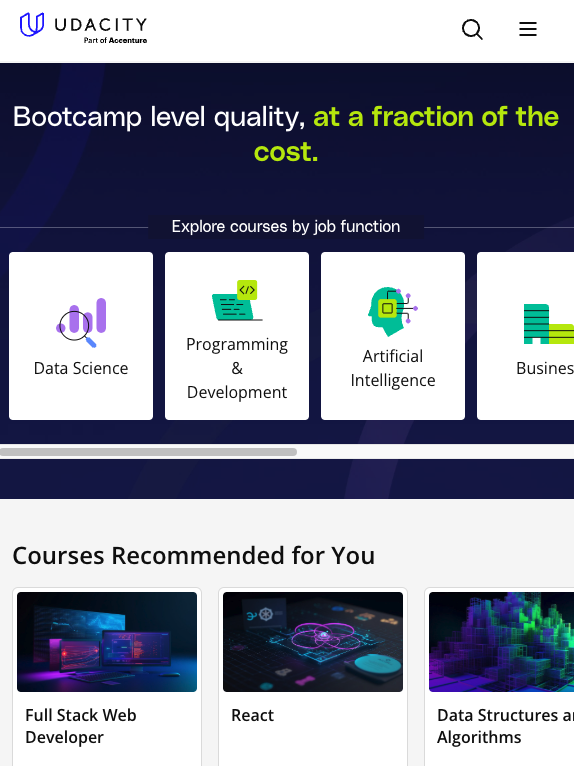 UDACITY
Part of Accenture

Bootcamp level quality, at a fraction of the cost.

Explore courses by job function

Data Science

Programming & Development

Artificial Intelligence

Busines

Courses Recommended for You

Full Stack Web Developer

React

Data Structures ar Algorithms